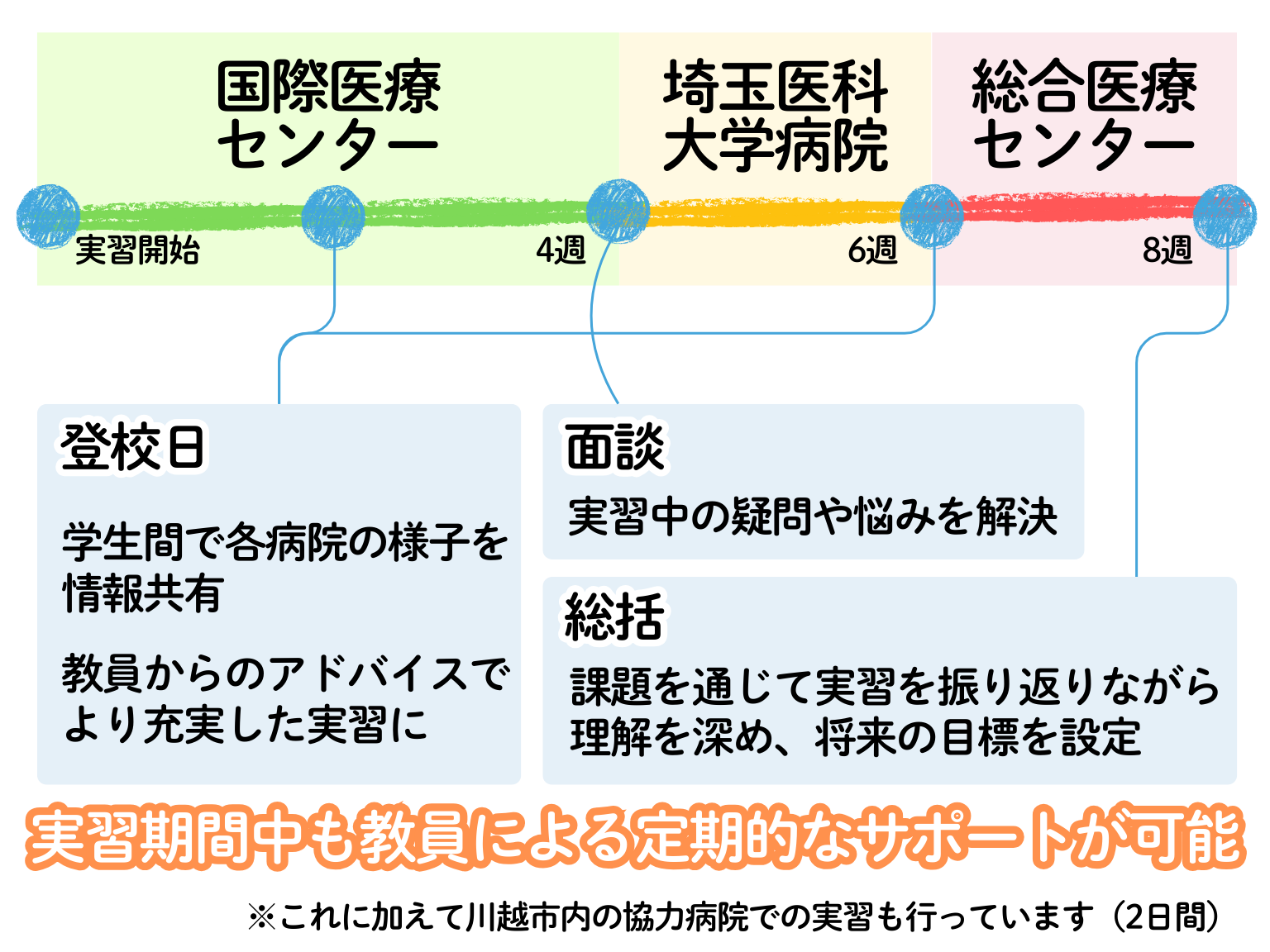 国際医療センター

埼玉医科大学病院

総合医療センター

実習開始

4週

6週

8週

登校日

学生間で各病院の様子を情報共有

教員からのアドバイスでより充実した実習に

面談

実習中の疑問や悩みを解決

総括

課題を通じて実習を振り返りながら理解を深め、将来の目標を設定

実習期間中も教員による定期的なサポートが可能

※これに加えて川越市内の協力病院での実習も行っています（2日間）